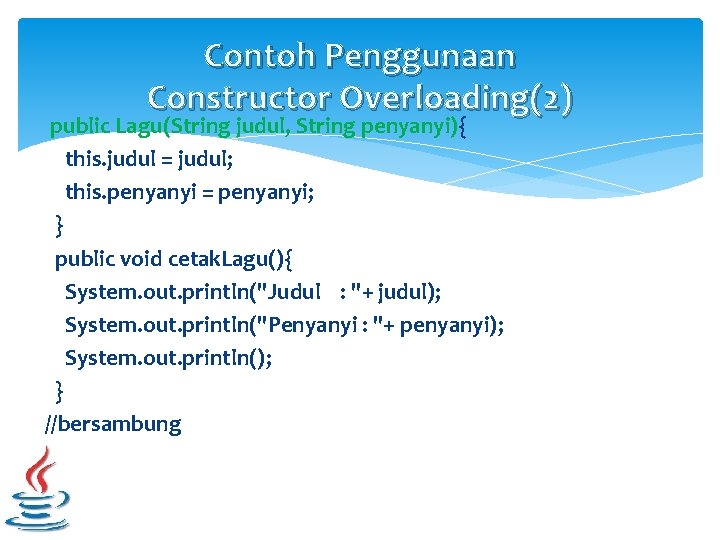 Contoh Penggunaan
Constructor Overloading(2)

public Lagu(String judul, String penyanyi){
this.judul = judul;
this.penyanyi = penyanyi;
}
public void cetakLagu(){
System.out.println("Judul : "+ judul);
System.out.println("Penyanyi : "+ penyanyi);
System.out.println();
}
//bersambung